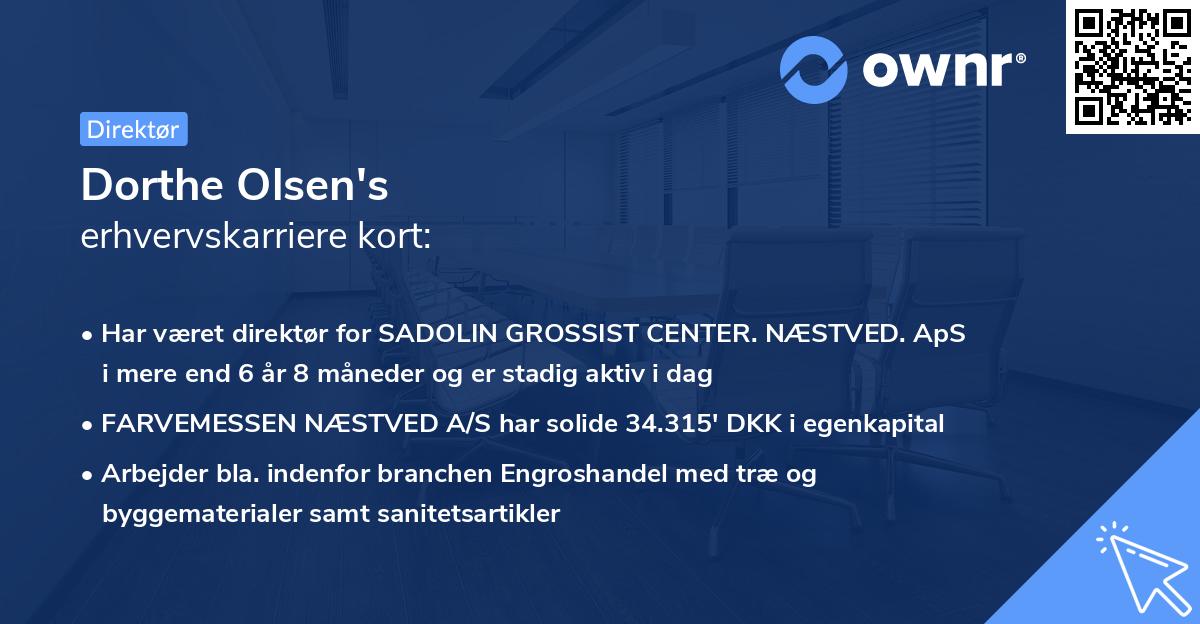 ownr®

Direktør

Dorthe Olsen's
erhvervskarriere kort:

• Har været direktør for SADOLIN GROSSIST CENTER. NÆSTVED. ApS i mere end 6 år 8 måneder og er stadig aktiv i dag

• FARVEMESSEN NÆSTVED A/S har solide 34.315' DKK i egenkapital

• Arbejder bla. indenfor branchen Engroshandel med træ og byggematerialer samt sanitetsartikler